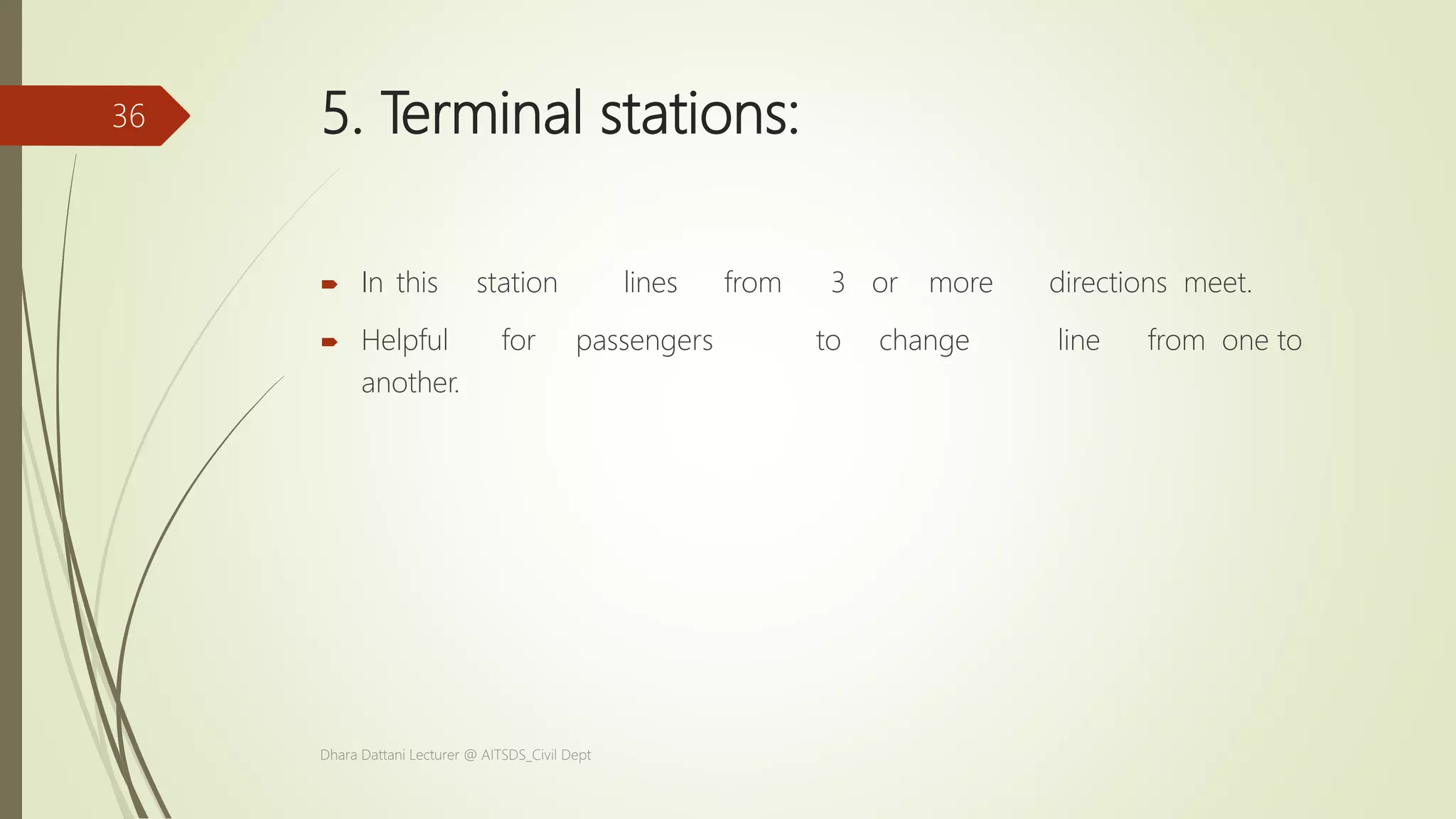 36

5. Terminal stations:

In this station lines from 3 or more directions meet.

Helpful for passengers to change line from one to another.

Dhara Dattani Lecturer @ AITSDS_Civil Dept